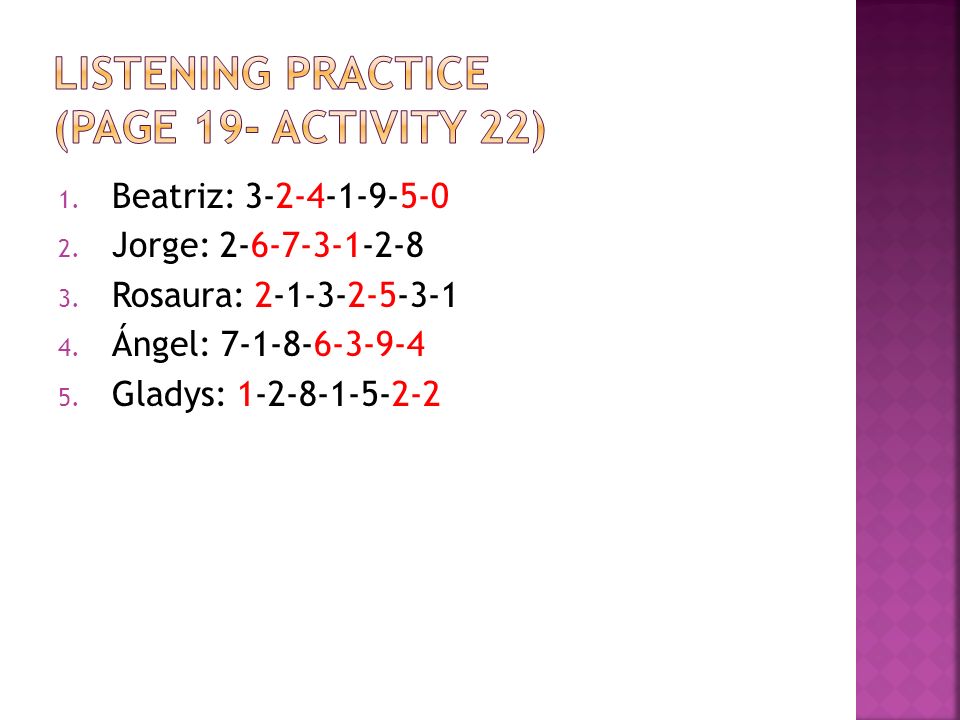 LISTENING PRACTICE (PAGE 19- ACTIVITY 22)

1. Beatriz: 3-2-4-1-9-5-0
2. Jorge: 2-6-7-3-1-2-8
3. Rosaura: 2-1-3-2-5-3-1
4. Ángel: 7-1-8-6-3-9-4
5. Gladys: 1-2-8-1-5-2-2